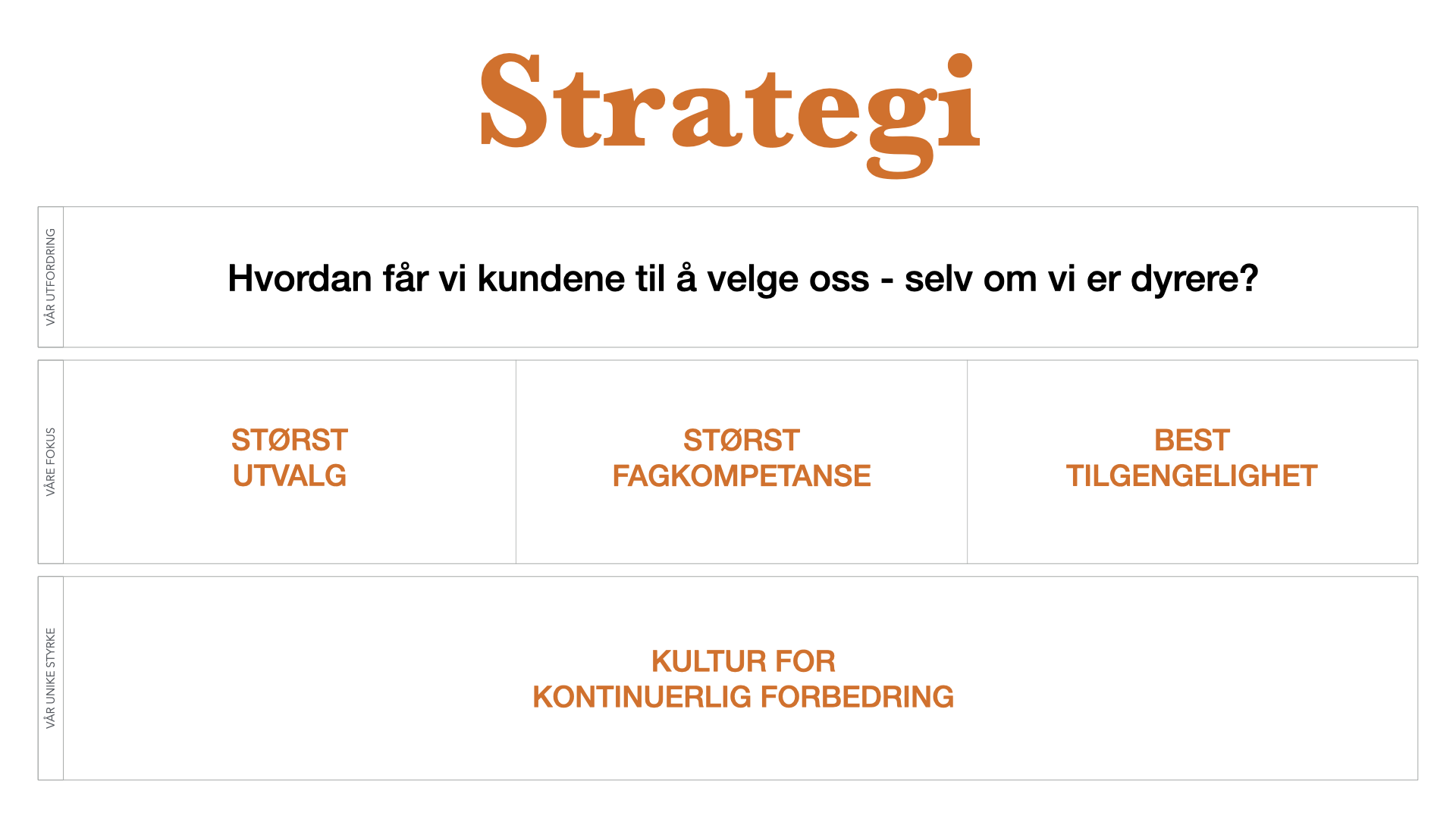 Strategi

VÅR UTFORDRING

Hvordan får vi kundene til å velge oss - selv om vi er dyrere?

VÅRE FOKUS

STØRST
UTVALG

STØRST
FAGKOMPETANSE

BEST
TILGENGELIGHET

VÅR UNIKE STYRKE

KULTUR FOR
KONTINUERLIG FORBEDRING